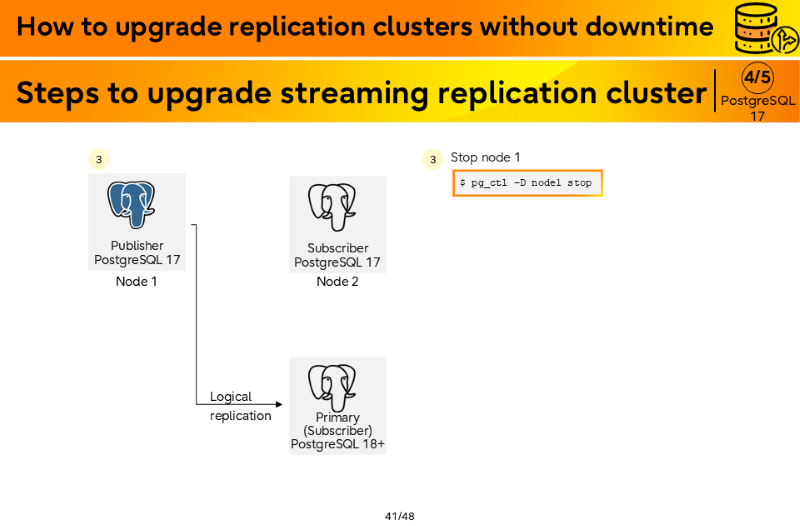 How to upgrade replication clusters without downtime

Steps to upgrade streaming replication cluster

4/5
PostgreSQL 17

3

Publisher
PostgreSQL 17
Node 1

Subscriber
PostgreSQL 17
Node 2

Logical replication

Primary
(Subscriber)
PostgreSQL 18+

3 Stop node 1

$ pg_ctl -D node1 stop

41/48